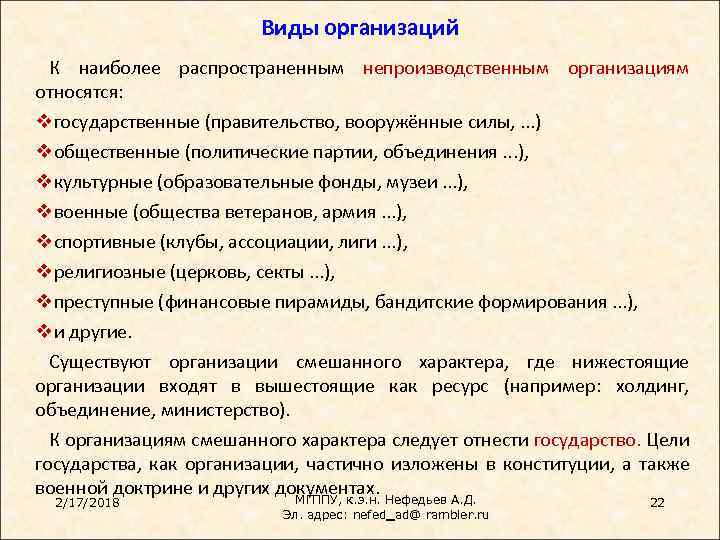 Виды организаций

К наиболее распространенным непроизводственным организациям относятся:

❖государственные (правительство, вооружённые силы, ...)

❖общественные (политические партии, объединения ...),

❖культурные (образовательные фонды, музеи ...),

❖военные (общества ветеранов, армия ...),

❖спортивные (клубы, ассоциации, лиги ...),

❖религиозные (церковь, секты ...),

❖преступные (финансовые пирамиды, бандитские формирования ...),

❖и другие.

Существуют организации смешанного характера, где нижестоящие организации входят в вышестоящие как ресурс (например: холдинг, объединение, министерство).

К организациям смешанного характера следует отнести государство. Цели государства, как организации, частично изложены в конституции, а также военной доктрине и других документах.

2/17/2018

МГППУ, к.э.н. Нефедьев А.Д.
Эл. адрес: nefed_ad@ rambler.ru

22